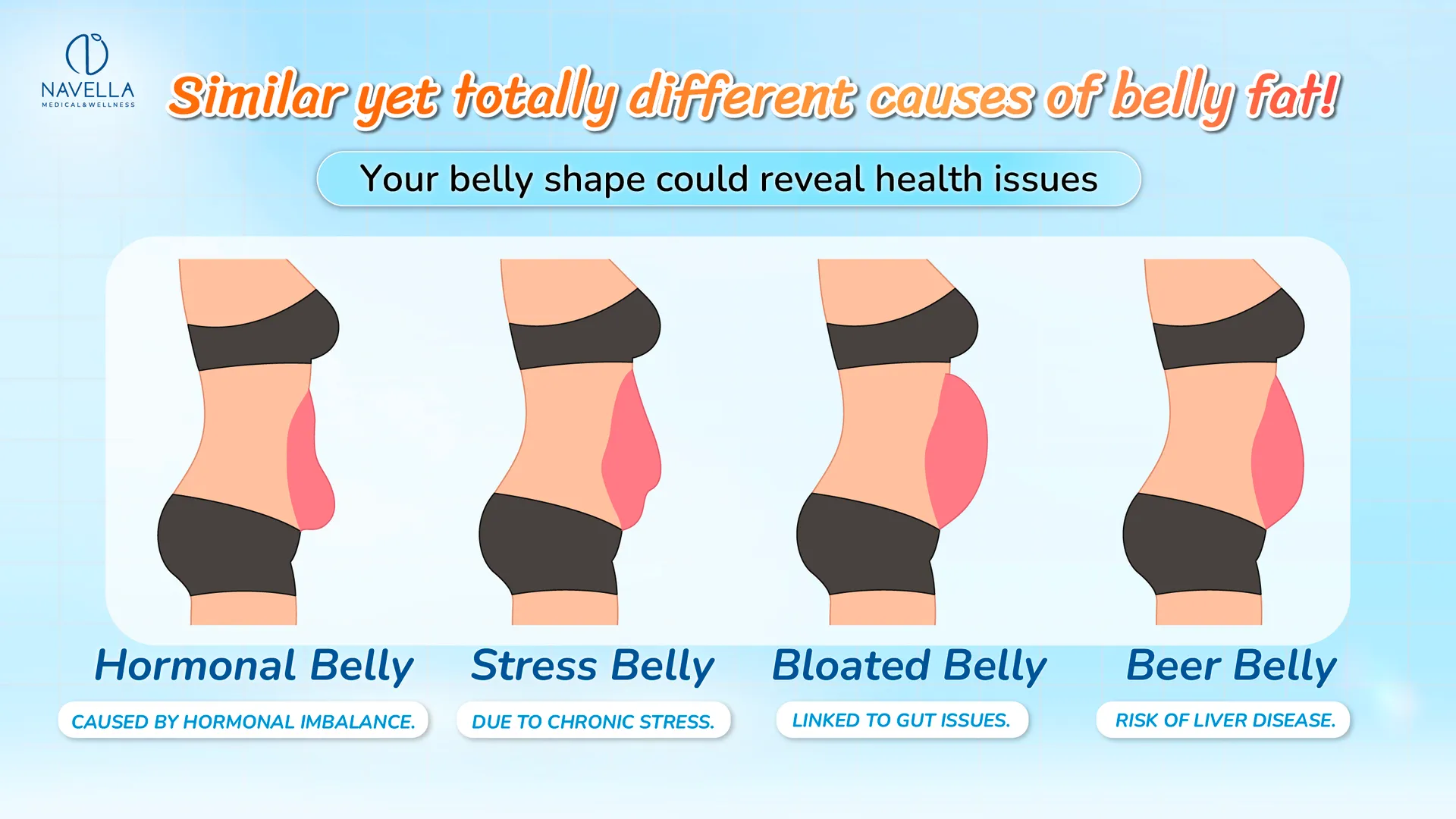 NAVELLA
MEDICAL&WELLNESS

Similar yet totally different causes of belly fat!

Your belly shape could reveal health issues

Hormonal Belly
CAUSED BY HORMONAL IMBALANCE.

Stress Belly
DUE TO CHRONIC STRESS.

Bloated Belly
LINKED TO GUT ISSUES.

Beer Belly
RISK OF LIVER DISEASE.